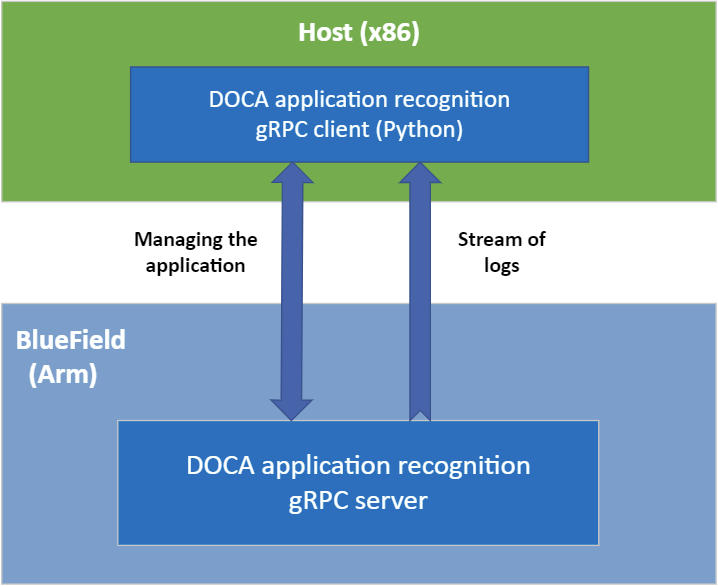 Host (x86)

DOCA application recognition gRPC client (Python)

Managing the application

Stream of logs

BlueField (Arm)

DOCA application recognition gRPC server